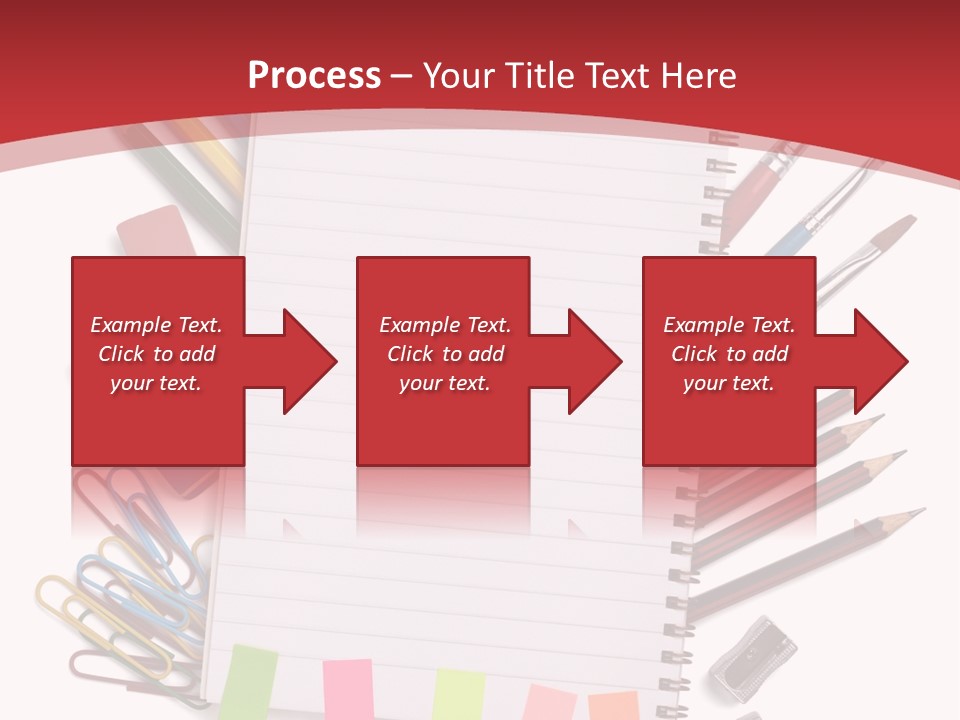 Process – Your Title Text Here

Example Text. Click to add your text.

Example Text. Click to add your text.

Example Text. Click to add your text.